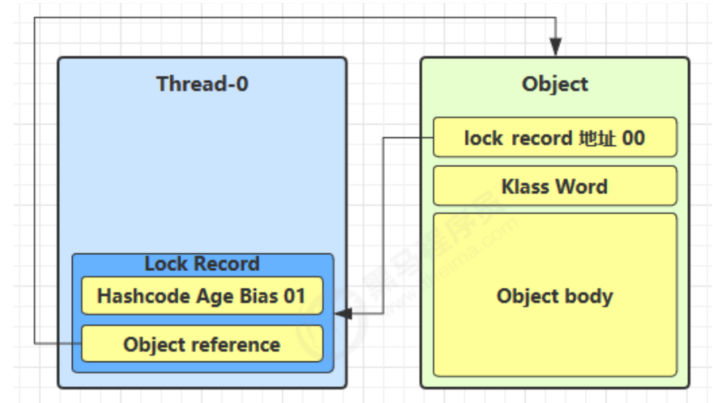 Thread-0

Lock Record

Hashcode Age Bias 01

Object reference

Object

lock record 地址 00

Klass Word

Object body

黑马程序员
www.itheima.com